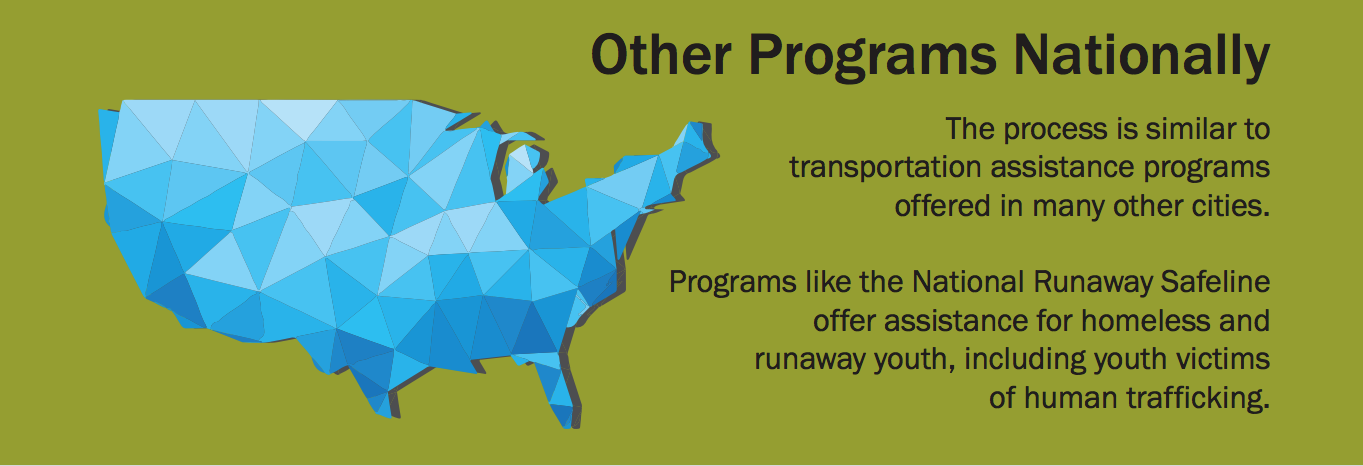 Other Programs Nationally

The process is similar to transportation assistance programs offered in many other cities.

Programs like the National Runaway Safeline offer assistance for homeless and runaway youth, including youth victims of human trafficking.